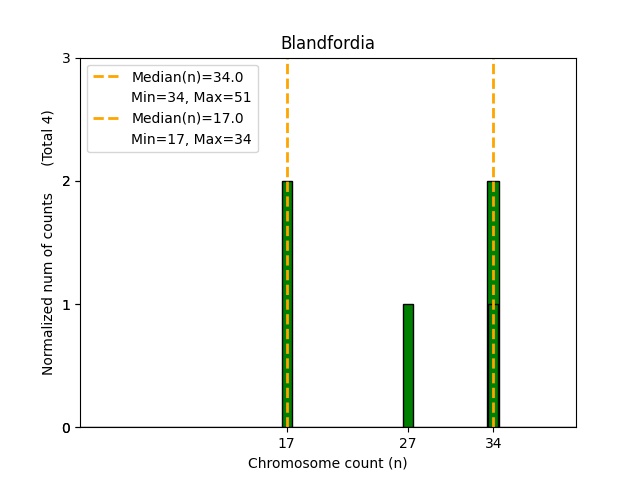 Blandfordia

Median(n)=34.0
Min=34, Max=51
Median(n)=17.0
Min=17, Max=34

Normalized num of counts (Total 4)

3
2
1
0

17
27
34

Chromosome count (n)